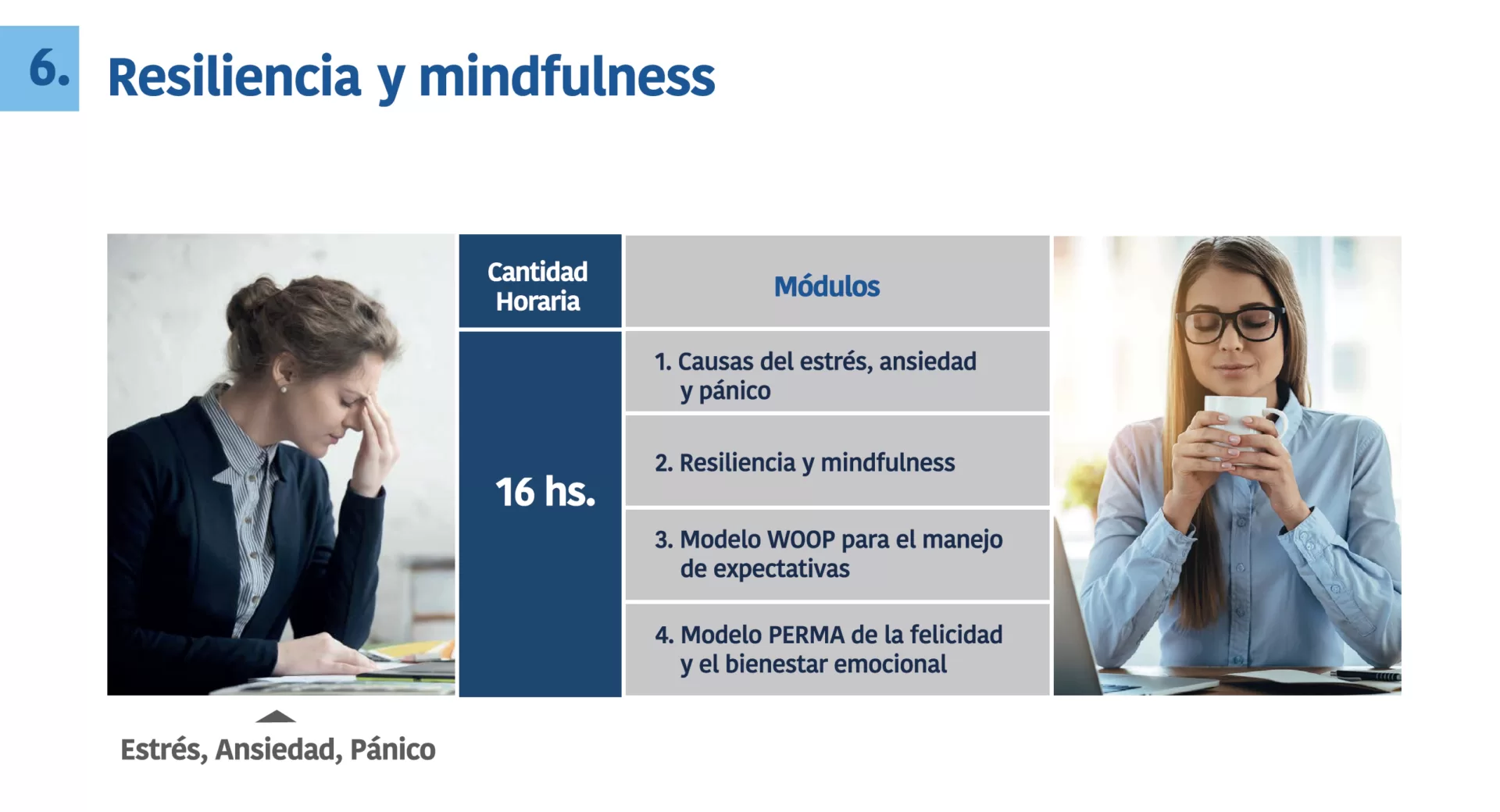 6. Resiliencia y mindfulness

| Cantidad Horaria | Módulos |
|---|---|
| 16 hs. | 1. Causas del estrés, ansiedad y pánico |
| | 2. Resiliencia y mindfulness |
| | 3. Modelo WOOP para el manejo de expectativas |
| | 4. Modelo PERMA de la felicidad y el bienestar emocional |

Estrés, Ansiedad, Pánico